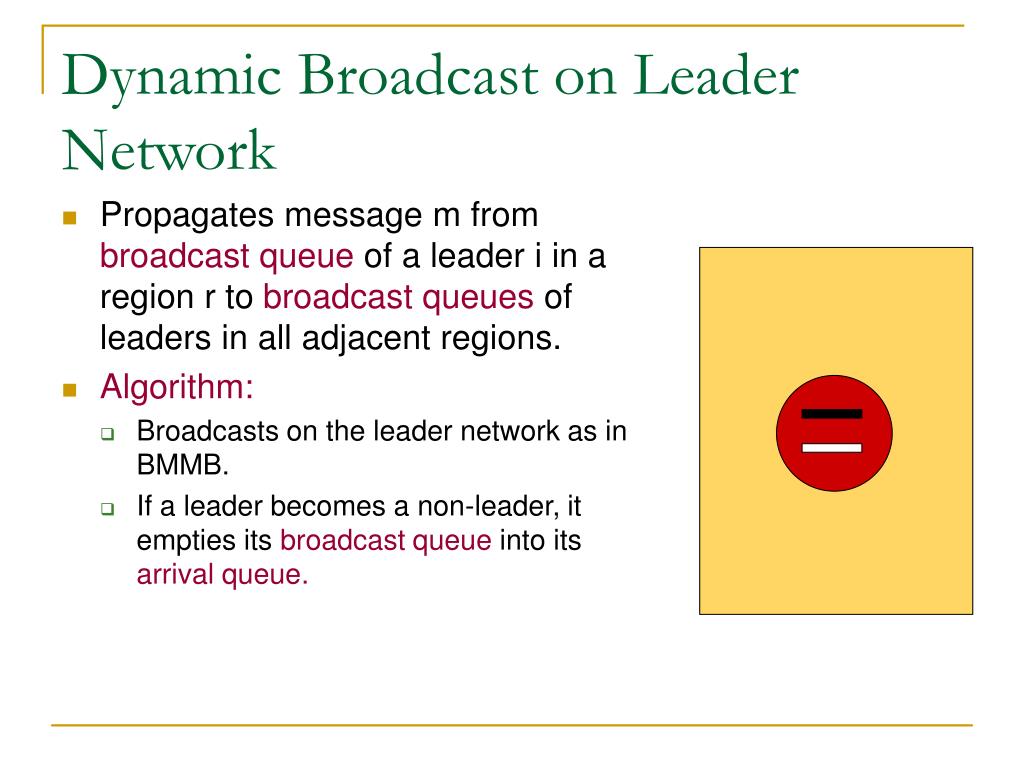 Dynamic Broadcast on Leader Network

Propagates message m from broadcast queue of a leader i in a region r to broadcast queues of leaders in all adjacent regions.

Algorithm:

Broadcasts on the leader network as in BMMB.

If a leader becomes a non-leader, it empties its broadcast queue into its arrival queue.